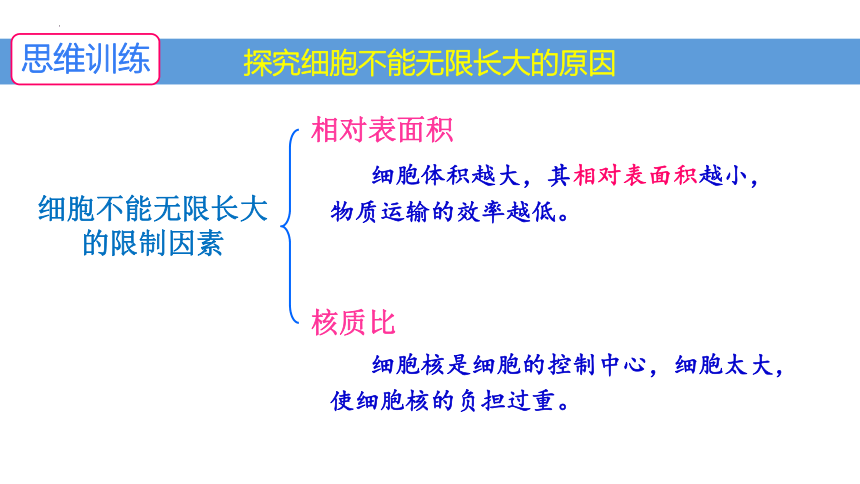 思维训练

探究细胞不能无限长大的原因

细胞不能无限长大的限制因素

相对表面积

细胞体积越大，其相对表面积越小，物质运输的效率越低。

核质比

细胞核是细胞的控制中心，细胞太大，使细胞核的负担过重。